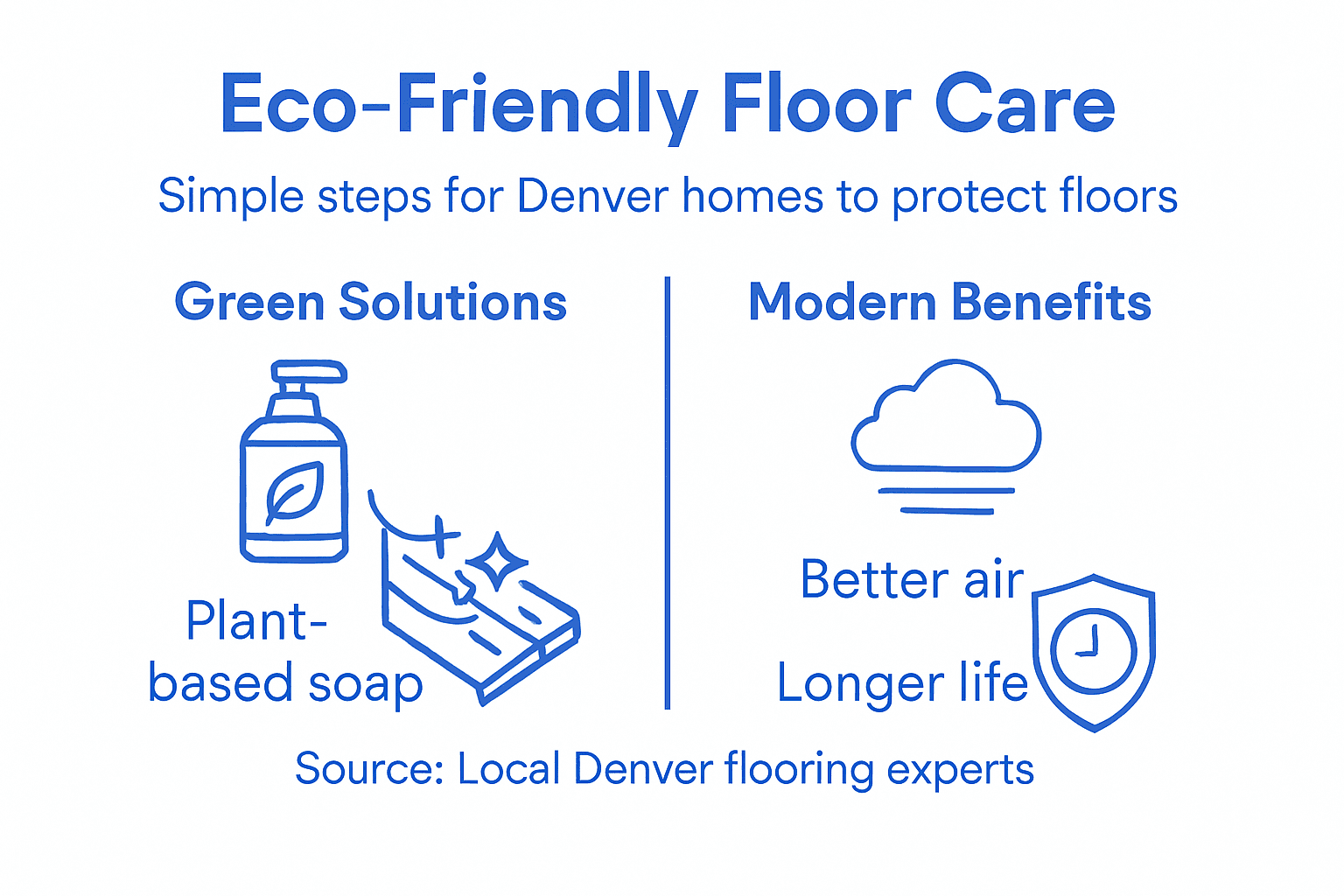 Eco-Friendly Floor Care

Simple steps for Denver homes to protect floors

Green Solutions

Plant-based soap

Modern Benefits

Better air

Longer life

Source: Local Denver flooring experts